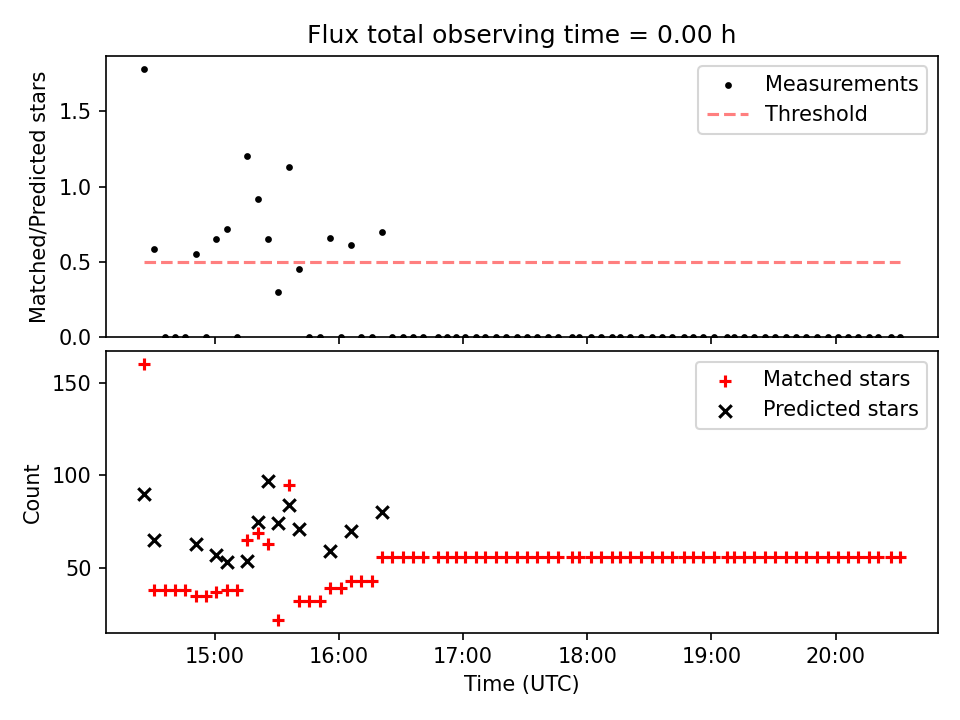 Flux total observing time = 0.00 h

Matched/Predicted stars

1.5
1.0
0.5
0.0

Measurements
Threshold

Count

150
100
50

Matched stars
Predicted stars

15:00
16:00
17:00
18:00
19:00
20:00

Time (UTC)